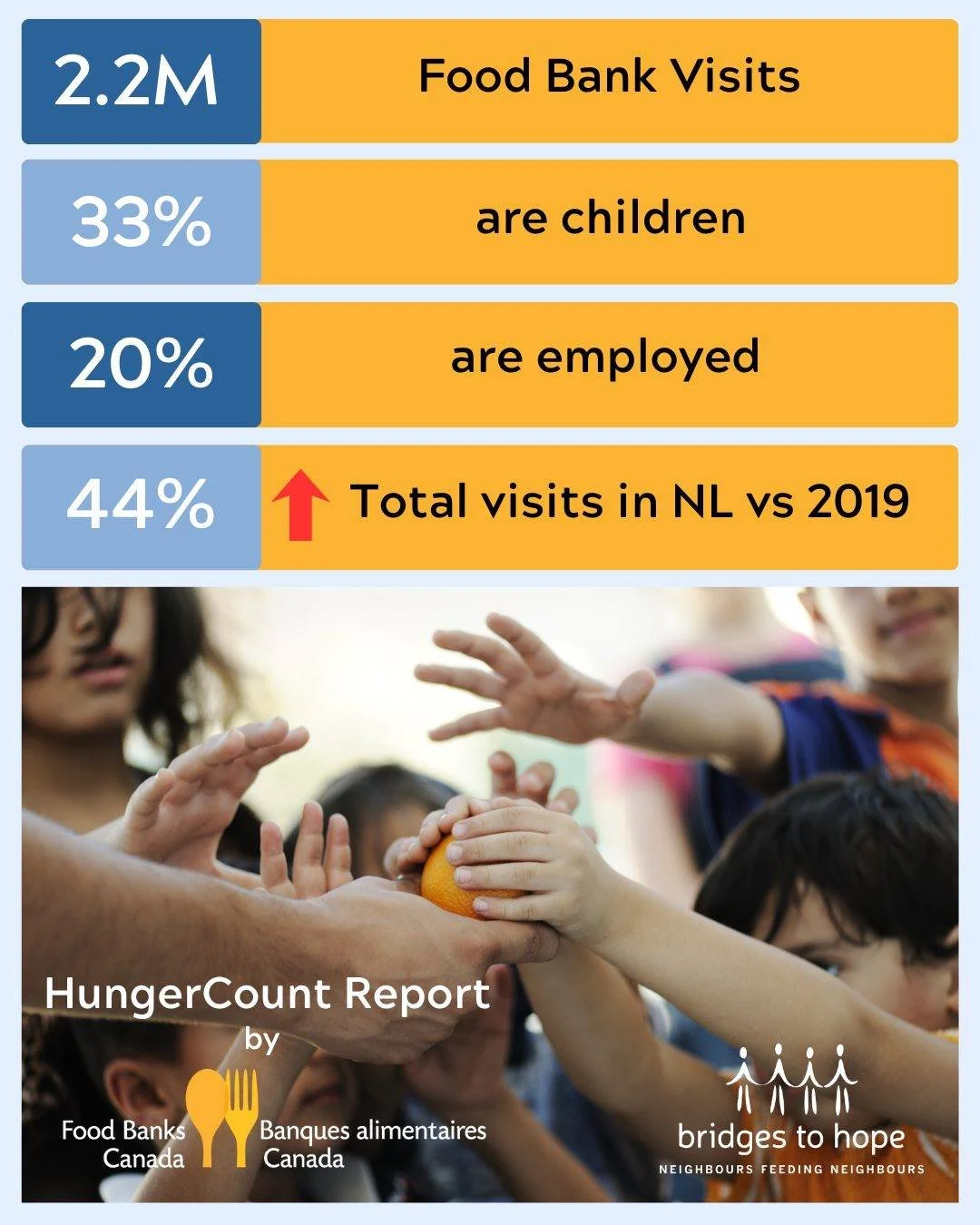 2.2M Food Bank Visits

33% are children

20% are employed

44% Total visits in NL vs 2019

HungerCount Report
by

Food Banks Canada
Banques alimentaires Canada

bridges to hope
NEIGHBOURS FEEDING NEIGHBOURS